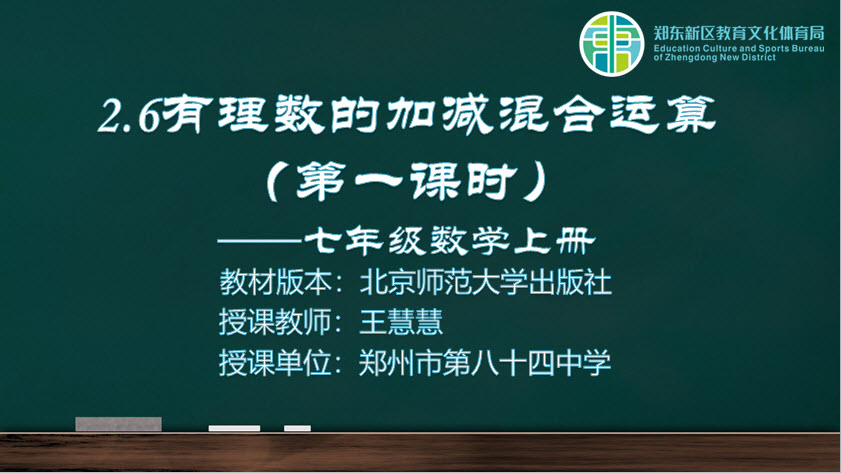 郑东新区教育文化体育局
Education Culture and Sports Bureau of Zhengdong New District

2.6有理数的加减混合运算

（第一课时）

——七年级数学上册

教材版本：北京师范大学出版社

授课教师：王慧慧

授课单位：郑州市第八十四中学